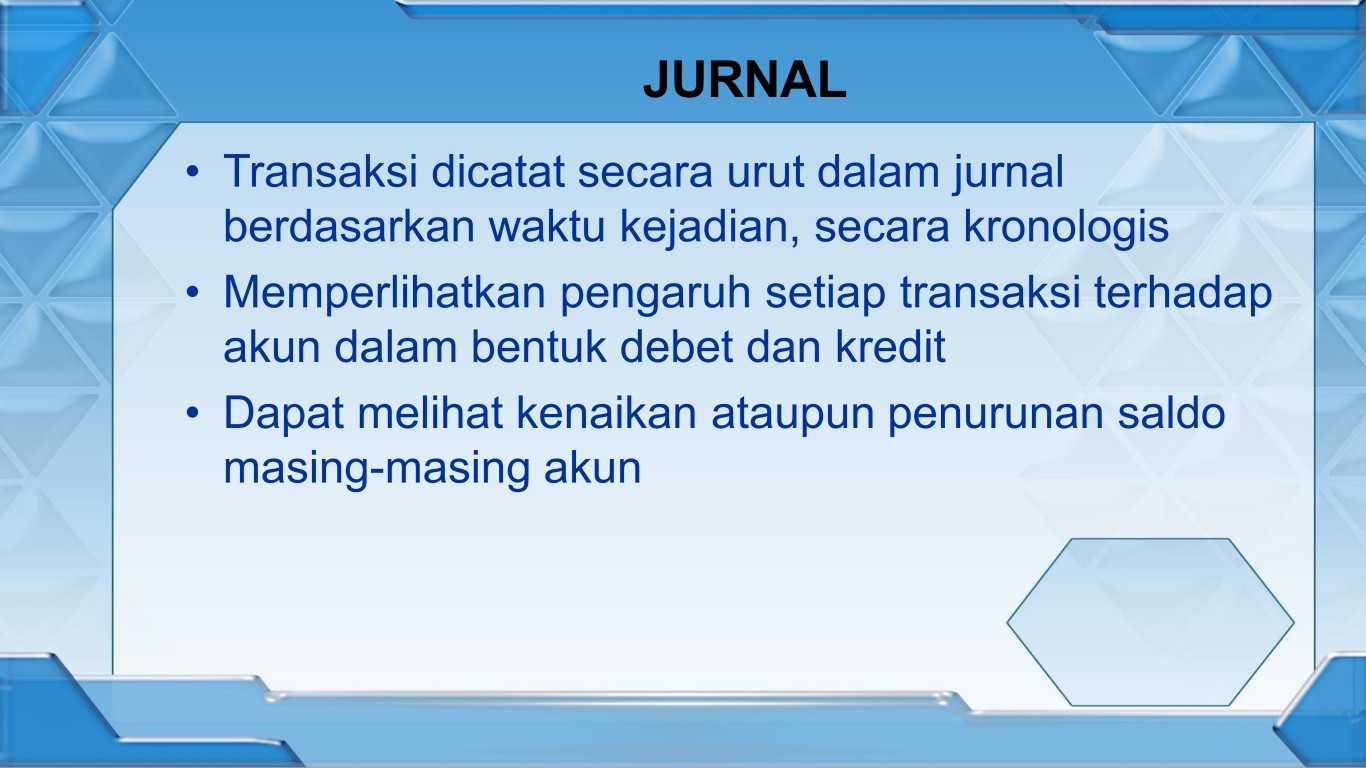 JURNAL

• Transaksi dicatat secara urut dalam jurnal berdasarkan waktu kejadian, secara kronologis

• Memperlihatkan pengaruh setiap transaksi terhadap akun dalam bentuk debet dan kredit

• Dapat melihat kenaikan ataupun penurunan saldo masing-masing akun